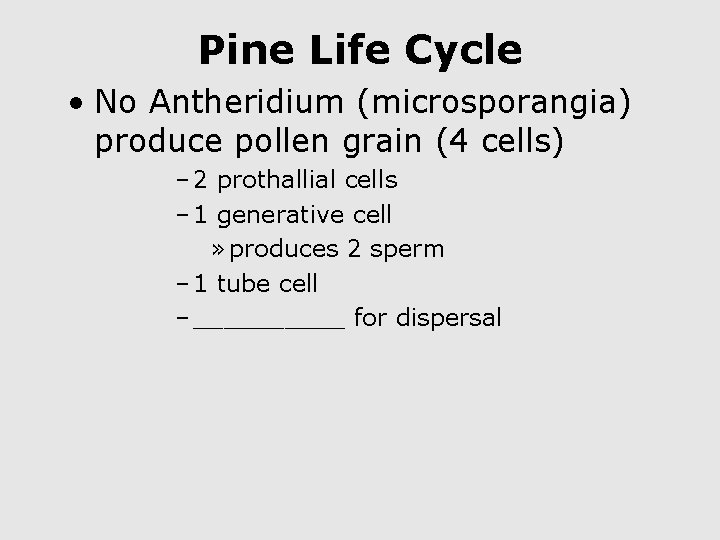 Pine Life Cycle

• No Antheridium (microsporangia) produce pollen grain (4 cells)

– 2 prothallial cells

– 1 generative cell

» produces 2 sperm

– 1 tube cell

– __________ for dispersal